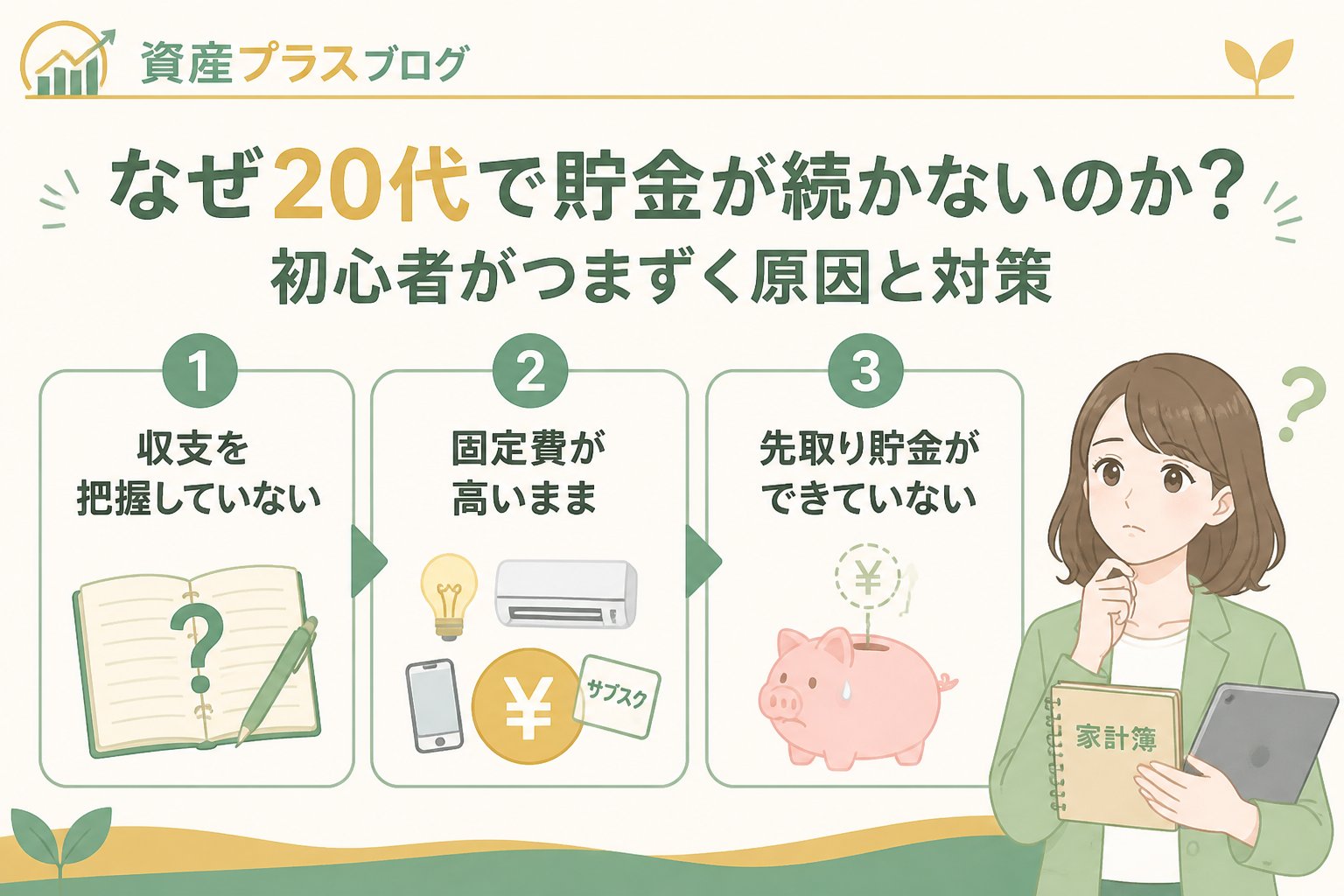 資産プラスブログ

なぜ20代で貯金が続かないのか？
初心者がつまずく原因と対策

1
収支を把握していない
?

2
固定費が高いまま
¥
サブスク

3
先取り貯金ができていない
¥

?
家計簿